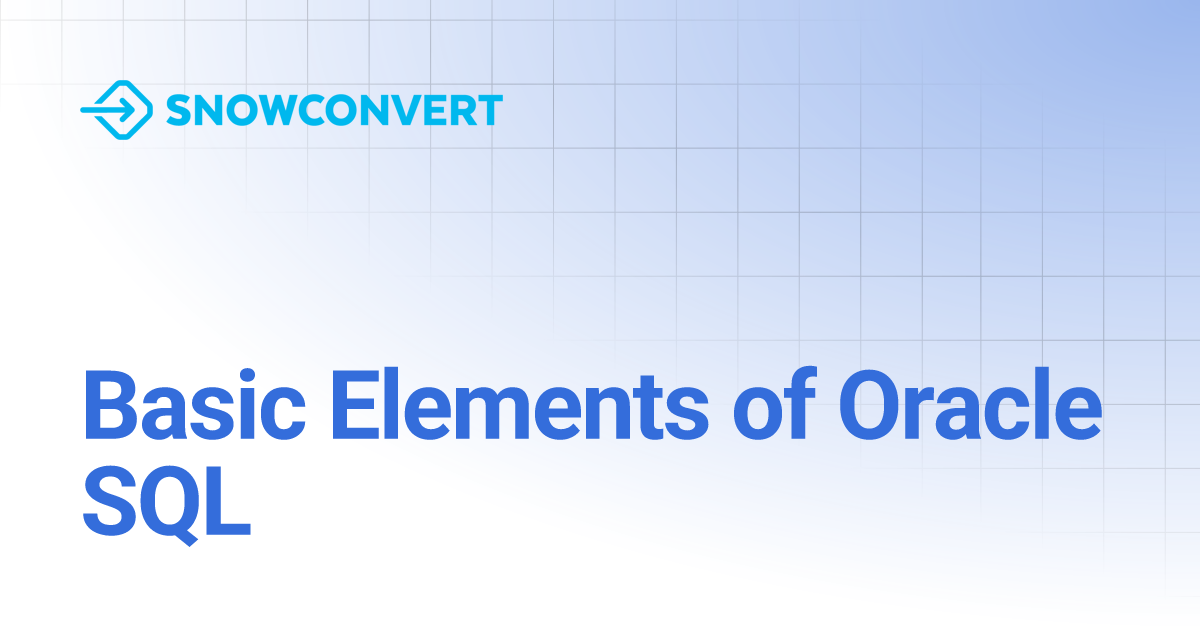 SNOWCONVERT

Basic Elements of Oracle SQL